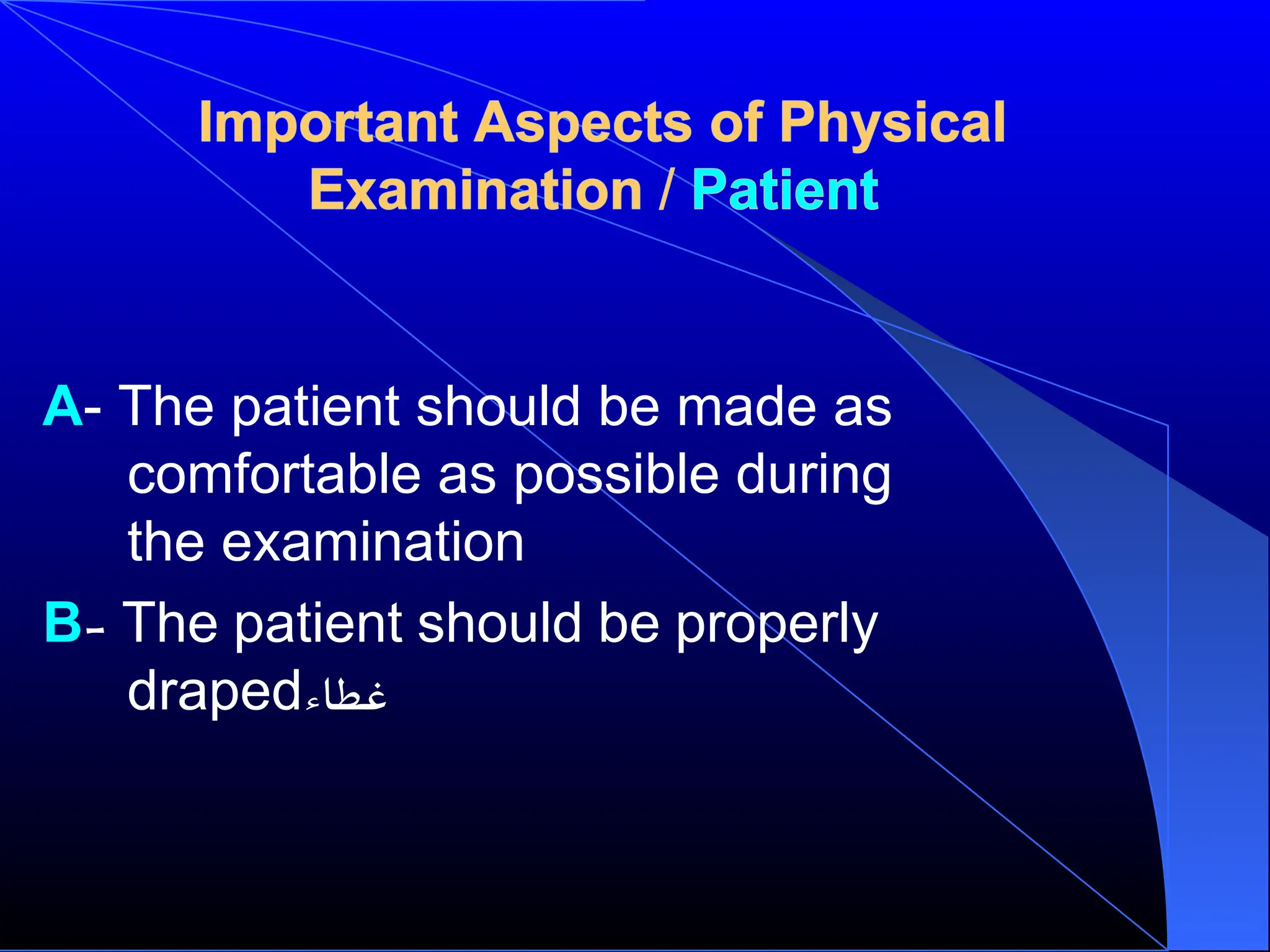 Important Aspects of Physical Examination / Patient

A- The patient should be made as comfortable as possible during the examination

B- The patient should be properly drapedغطاء